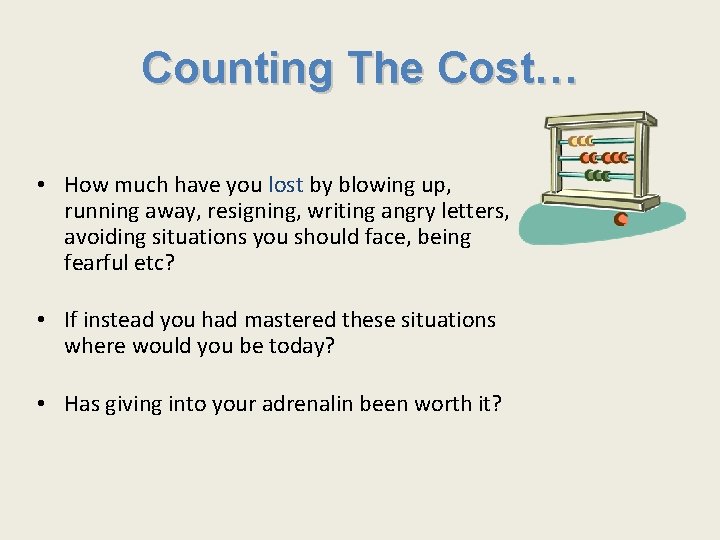 Counting The Cost…

• How much have you lost by blowing up, running away, resigning, writing angry letters, avoiding situations you should face, being fearful etc?

• If instead you had mastered these situations where would you be today?

• Has giving into your adrenalin been worth it?